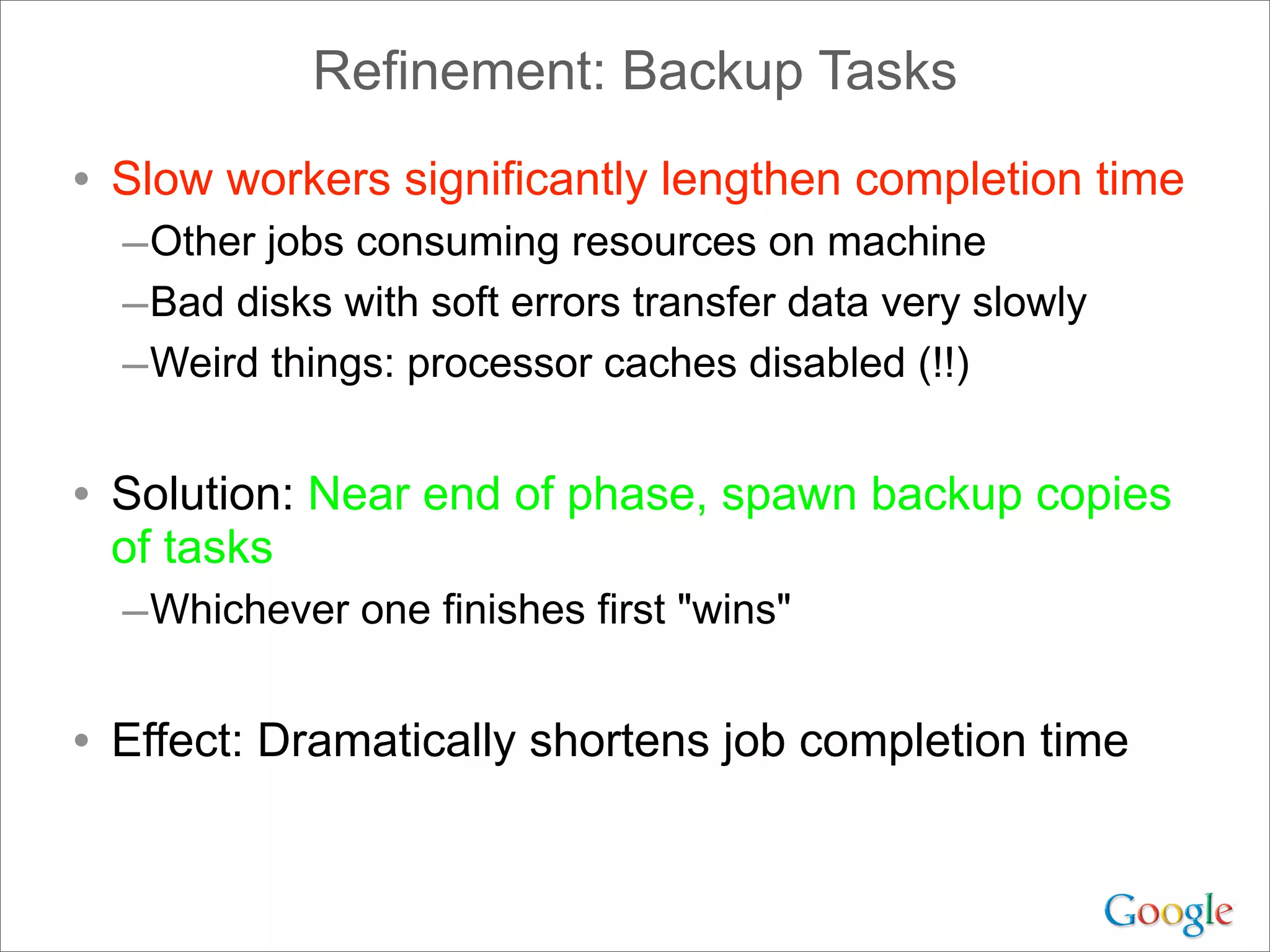 Refinement: Backup Tasks

• Slow workers significantly lengthen completion time
–Other jobs consuming resources on machine
–Bad disks with soft errors transfer data very slowly
–Weird things: processor caches disabled (!!)

• Solution: Near end of phase, spawn backup copies of tasks
–Whichever one finishes first "wins"

• Effect: Dramatically shortens job completion time

Google